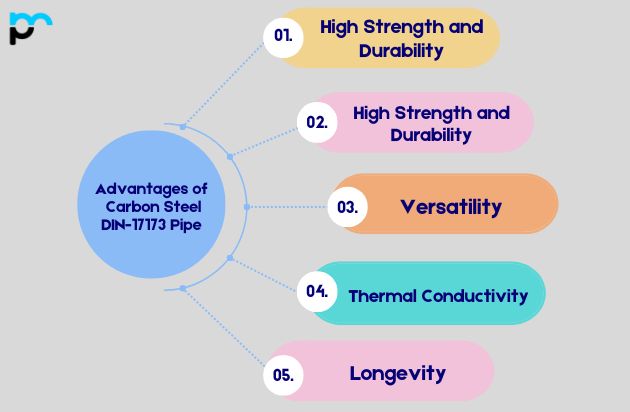 Advantages of Carbon Steel DIN-17173 Pipe

01. High Strength and Durability

02. High Strength and Durability

03. Versatility

04. Thermal Conductivity

05. Longevity